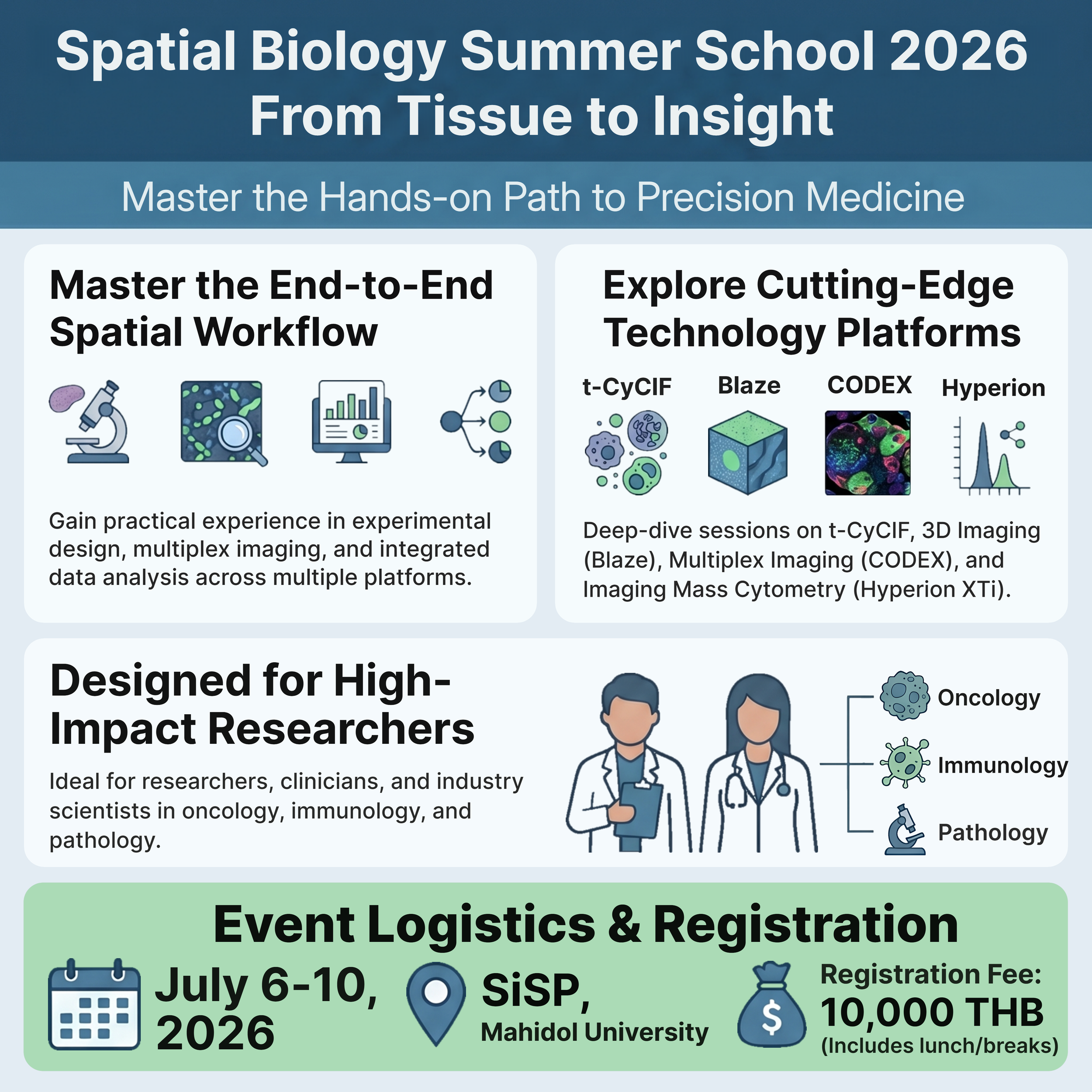 Spatial Biology Summer School 2026
From Tissue to Insight

Master the Hands-on Path to Precision Medicine

Master the End-to-End Spatial Workflow

Gain practical experience in experimental design, multiplex imaging, and integrated data analysis across multiple platforms.

Explore Cutting-Edge Technology Platforms

t-CyCIF Blaze CODEX Hyperion

Deep-dive sessions on t-CyCIF, 3D Imaging (Blaze), Multiplex Imaging (CODEX), and Imaging Mass Cytometry (Hyperion XTi).

Designed for High-Impact Researchers

Ideal for researchers, clinicians, and industry scientists in oncology, immunology, and pathology.

Oncology
Immunology
Pathology

Event Logistics & Registration

July 6-10, 2026

SiSP,
Mahidol University

$

Registration Fee:
10,000 THB
(Includes lunch/breaks)